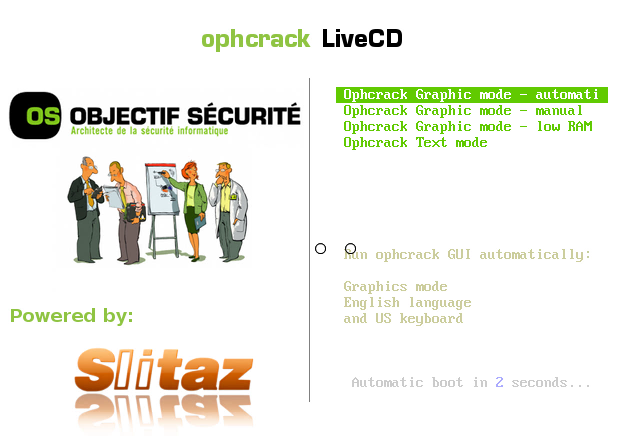 ophcrack LiveCD

OS OBJECTIF SÉCURITÉ
Architecte de la sécurité informatique

Powered by:

Slitaz

Ophcrack Graphic mode - automati
Ophcrack Graphic mode - manual
Ophcrack Graphic mode - low RAM
Ophcrack Text mode

Run ophcrack GUI automatically:

Graphics mode
English language
and US keyboard

Automatic boot in 2 seconds...